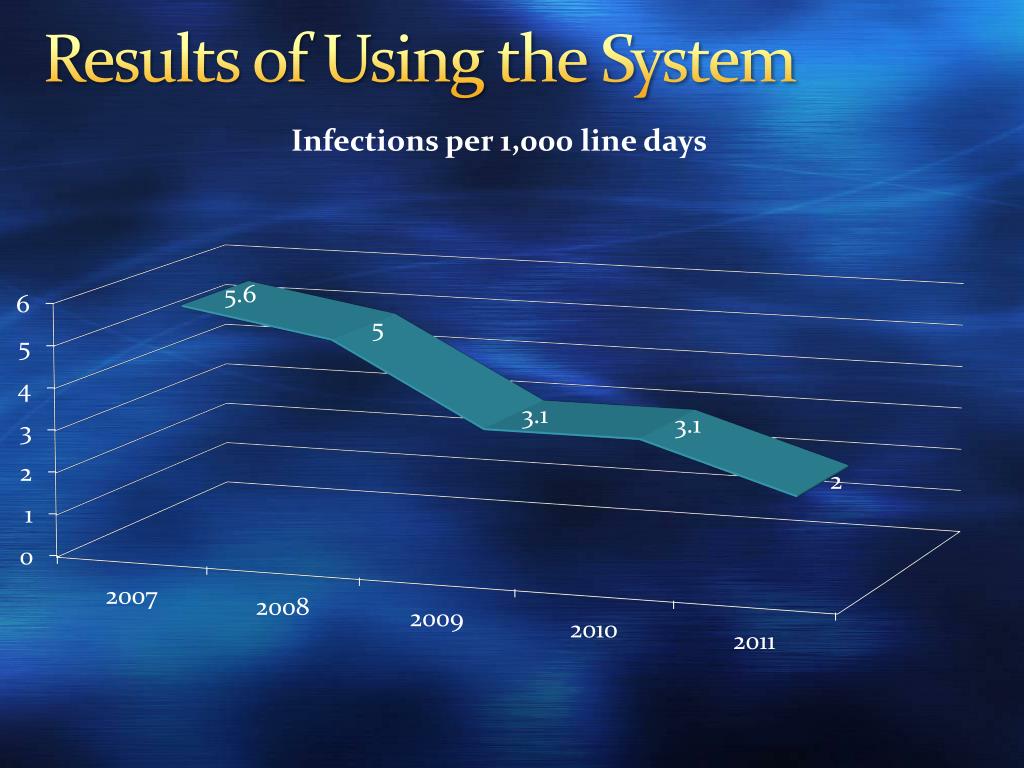 Results of Using the System

Infections per 1,000 line days

6
5
4
3
2
1
0

5.6
5
3.1
3.1
2

2007
2008
2009
2010
2011